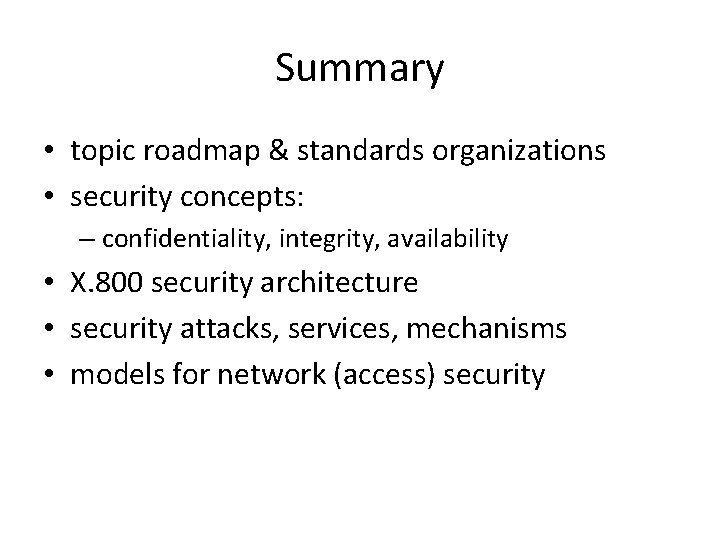 Summary

• topic roadmap & standards organizations
• security concepts:
– confidentiality, integrity, availability
• X.800 security architecture
• security attacks, services, mechanisms
• models for network (access) security